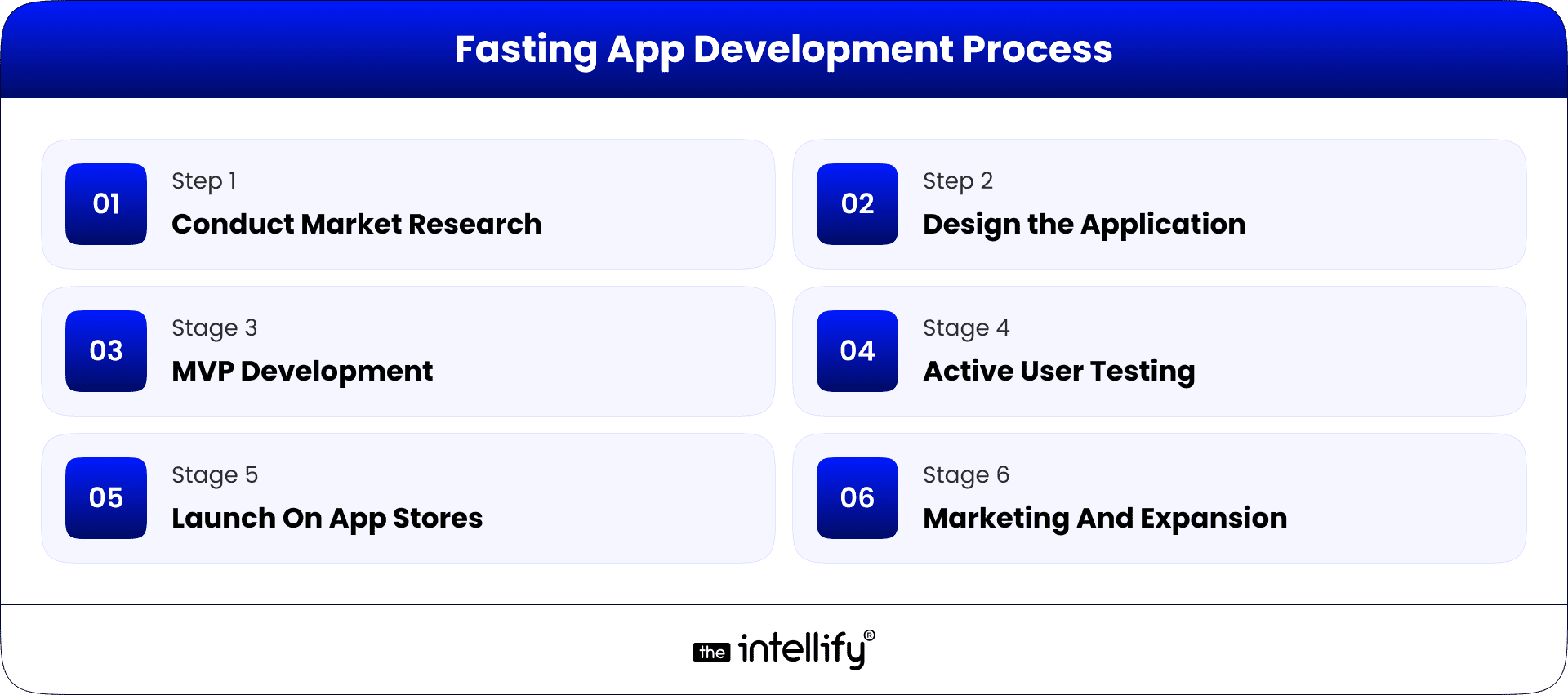 Fasting App Development Process

01
Step 1
Conduct Market Research

02
Step 2
Design the Application

03
Stage 3
MVP Development

04
Stage 4
Active User Testing

05
Stage 5
Launch On App Stores

06
Stage 6
Marketing And Expansion

the intellify®